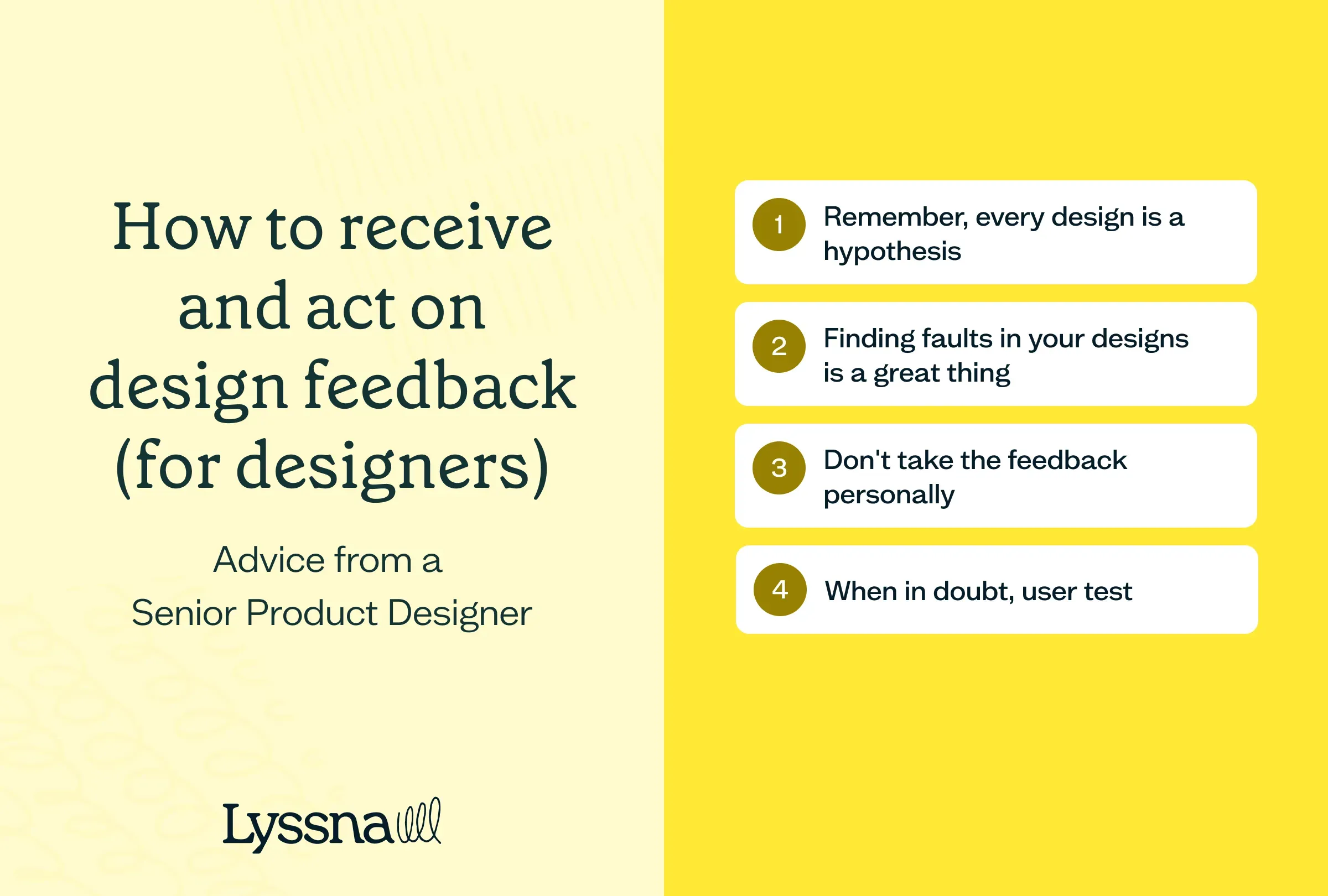 How to receive and act on design feedback (for designers)

Advice from a Senior Product Designer

Lyssna

1 Remember, every design is a hypothesis

2 Finding faults in your designs is a great thing

3 Don't take the feedback personally

4 When in doubt, user test